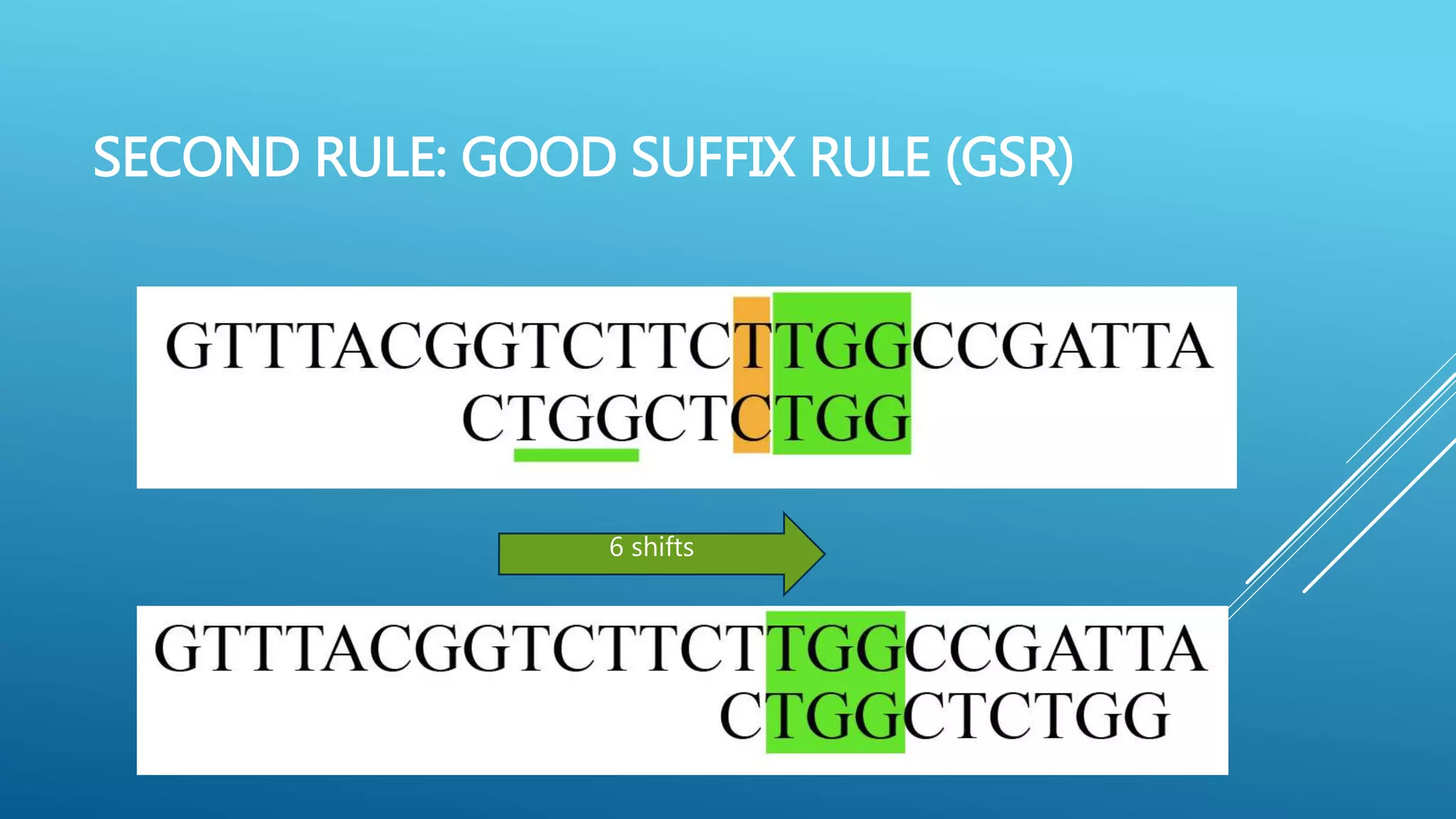 SECOND RULE: GOOD SUFFIX RULE (GSR)

GTTTACGGTCTTCTTGGCCGATTA
CTGGCTCTGG

6 shifts

GTTTACGGTCTTCTTGGCCGATTA
CTGGCTCTGG